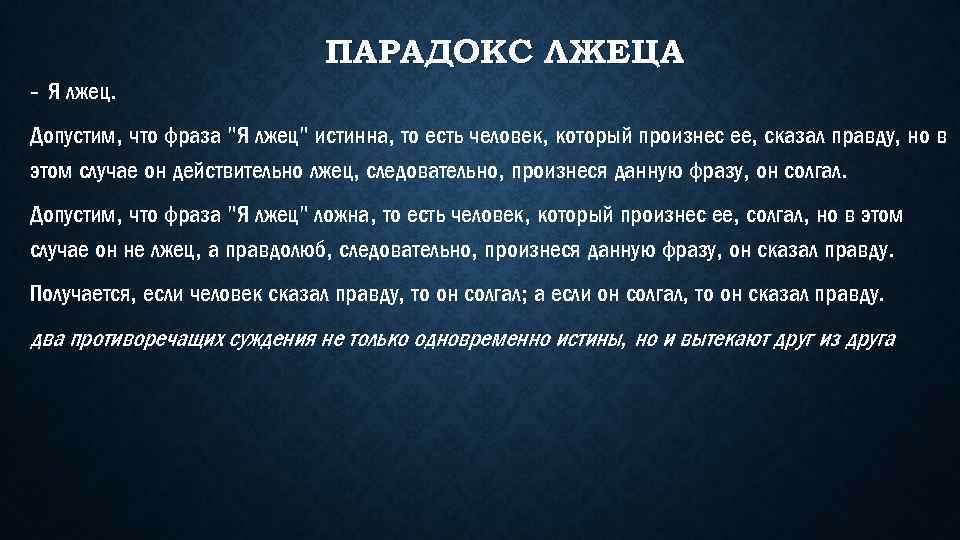 ПАРАДОКС ЛЖЕЦА

– Я лжец.

Допустим, что фраза "Я лжец" истинна, то есть человек, который произнес ее, сказал правду, но в этом случае он действительно лжец, следовательно, произнеся данную фразу, он солгал.

Допустим, что фраза "Я лжец" ложна, то есть человек, который произнес ее, солгал, но в этом случае он не лжец, а правдолюб, следовательно, произнеся данную фразу, он сказал правду.

Получается, если человек сказал правду, то он солгал; а если он солгал, то он сказал правду.

два противоречащих суждения не только одновременно истины, но и вытекают друг из друга